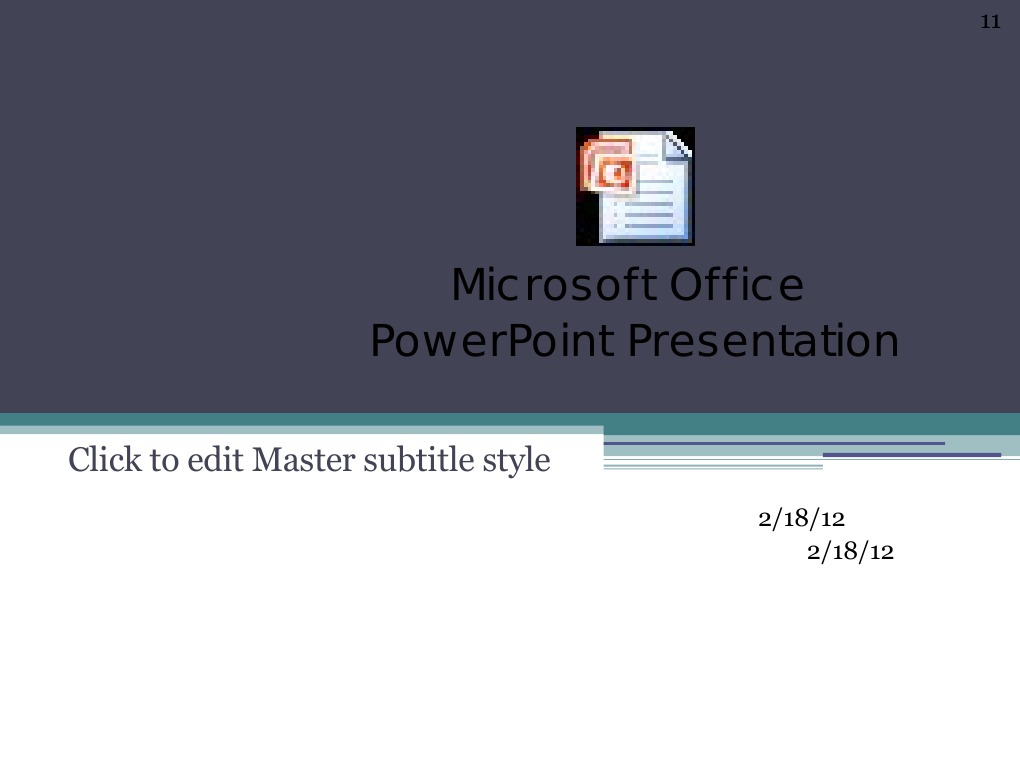 11

Microsoft Office PowerPoint Presentation

Click to edit Master subtitle style

2/18/12
2/18/12